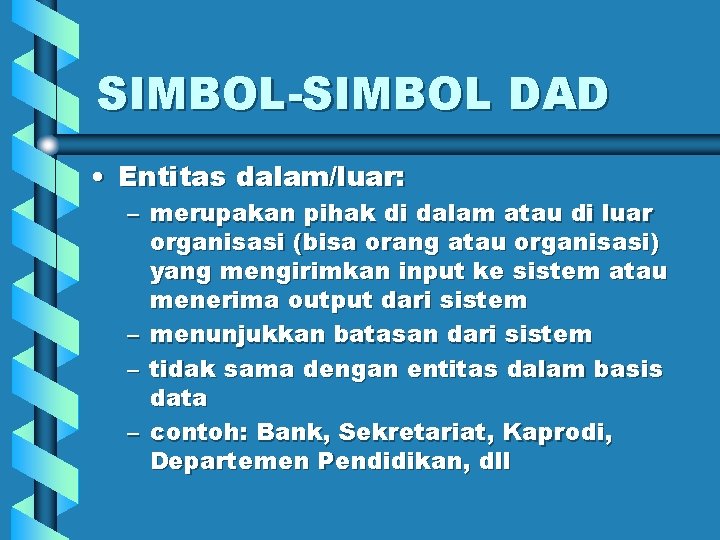 SIMBOL-SIMBOL DAD

• Entitas dalam/luar:
– merupakan pihak di dalam atau di luar organisasi (bisa orang atau organisasi) yang mengirimkan input ke sistem atau menerima output dari sistem
– menunjukkan batasan dari sistem
– tidak sama dengan entitas dalam basis data
– contoh: Bank, Sekretariat, Kaprodi, Departemen Pendidikan, dll